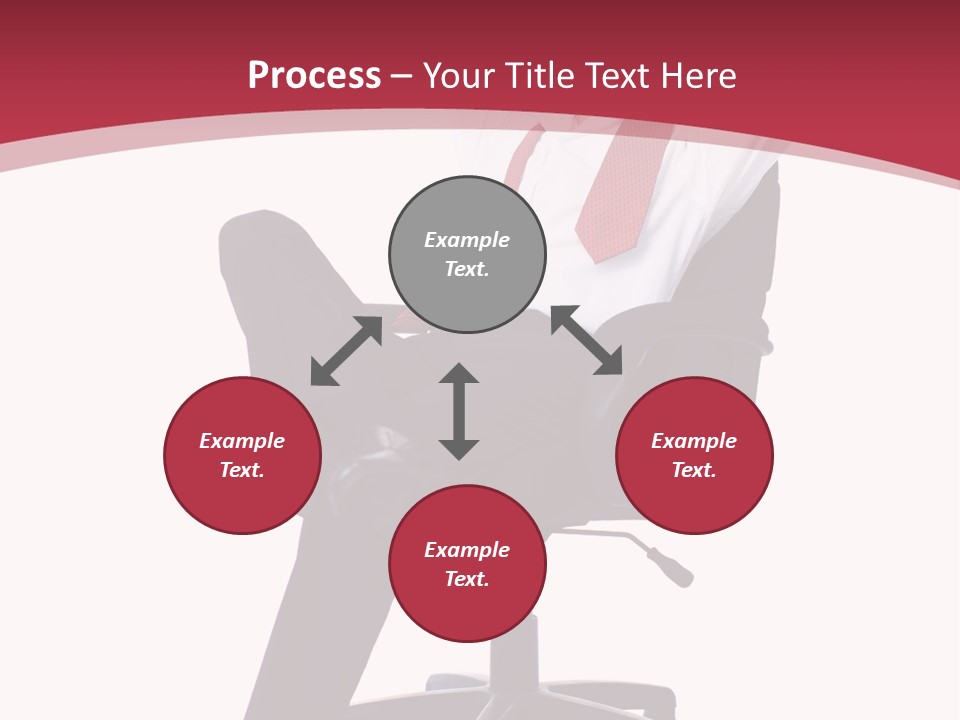 Process – Your Title Text Here

Example Text.

Example Text.

Example Text.

Example Text.